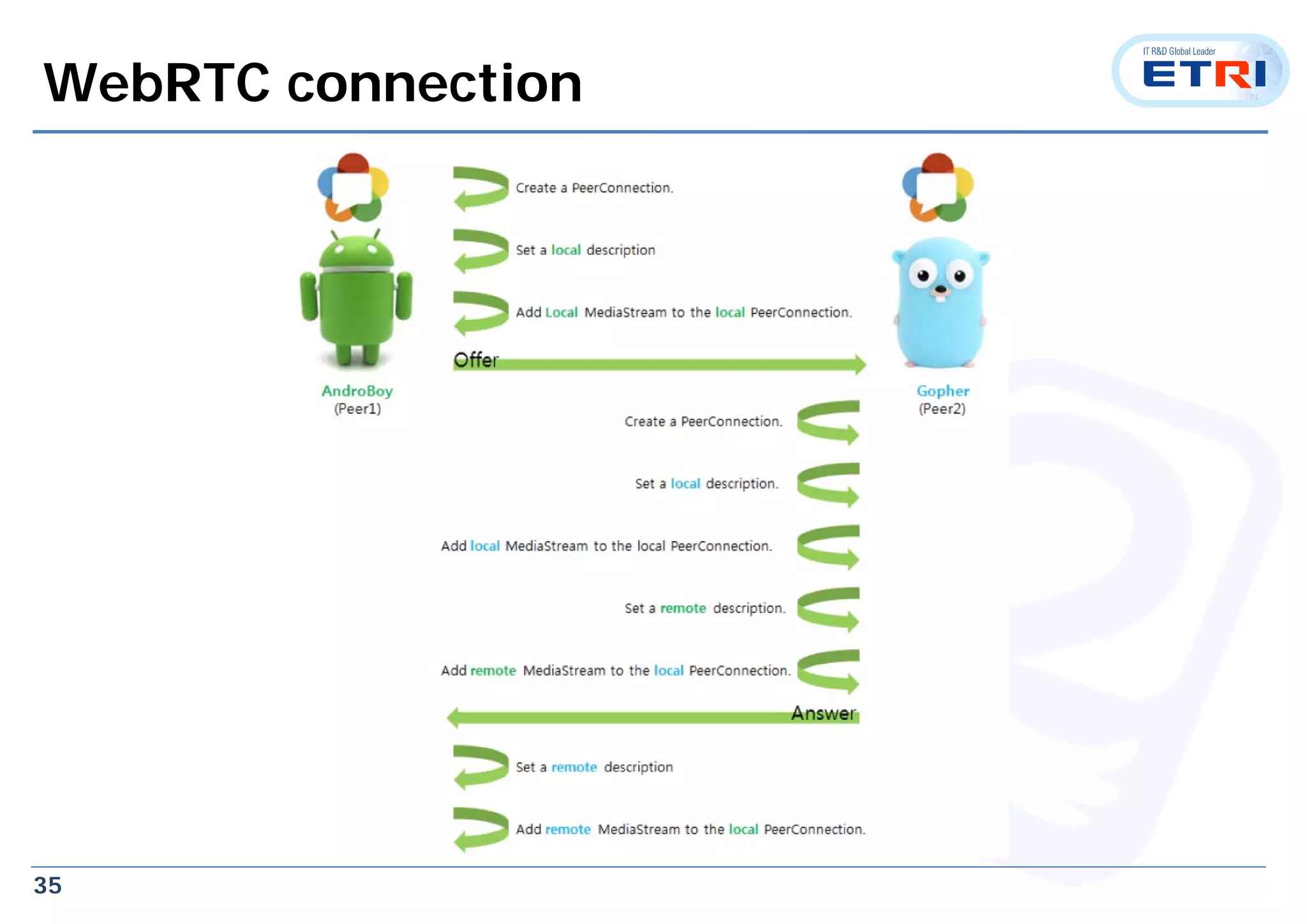 WebRTC connection

IT R&D Global Leader
ETRI

Create a PeerConnection.

Set a local description

Add Local MediaStream to the local PeerConnection.

Offer

AndroBoy
(Peer1)

Gopher
(Peer2)

Create a PeerConnection.

Set a local description.

Add local MediaStream to the local PeerConnection.

Set a remote description.

Add remote MediaStream to the local PeerConnection.

Answer

Set a remote description

Add remote MediaStream to the local PeerConnection.

35